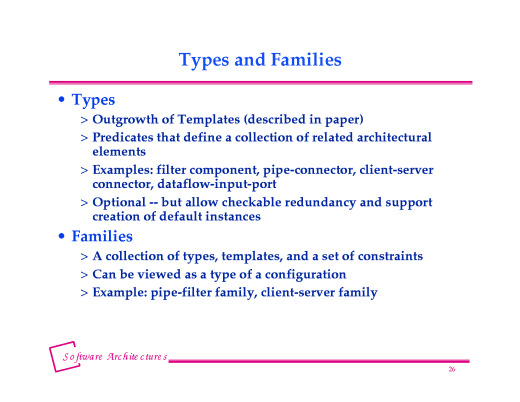 Types and Families

• Types
> Outgrowth of Templates (described in paper)
> Predicates that define a collection of related architectural elements
> Examples: filter component, pipe-connector, client-server connector, dataflow-input-port
> Optional -- but allow checkable redundancy and support creation of default instances

• Families
> A collection of types, templates, and a set of constraints
> Can be viewed as a type of a configuration
> Example: pipe-filter family, client-server family

Software Architectures

26